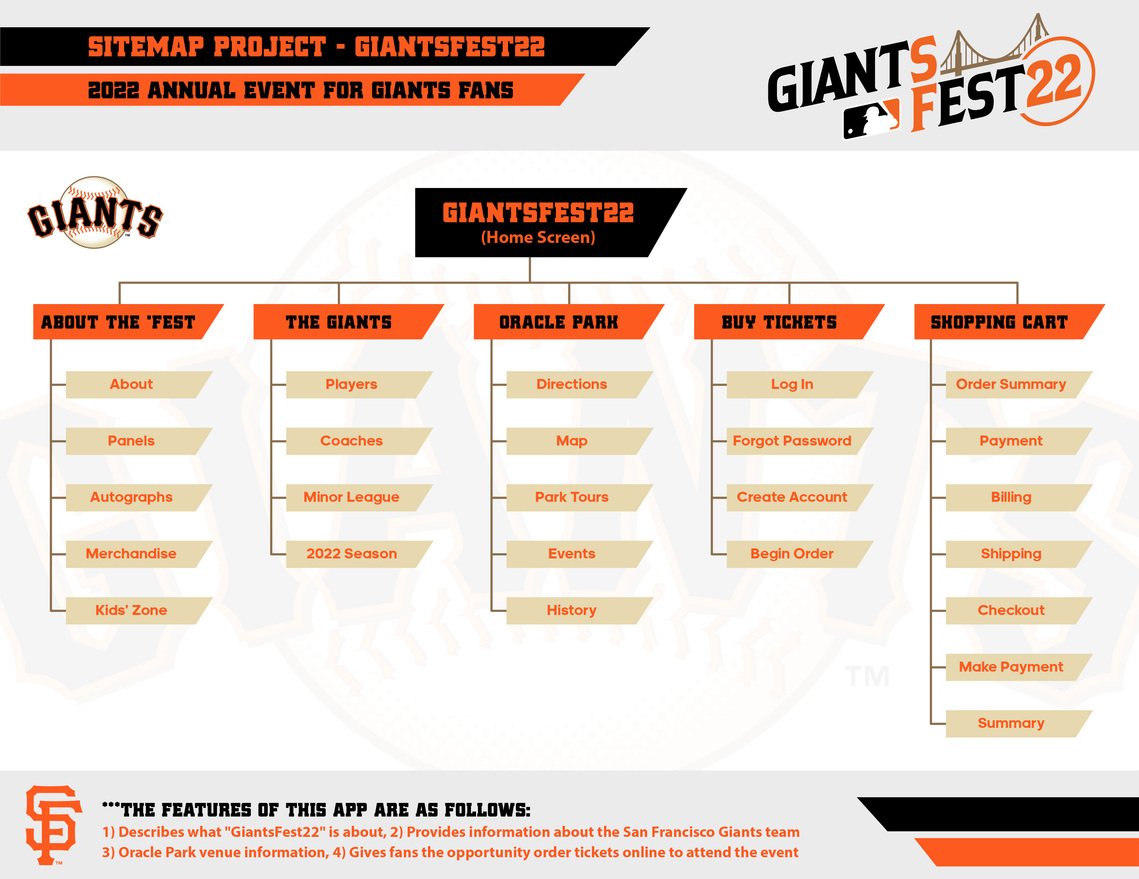 SITEMAP PROJECT - GIANTSFEST22

2022 ANNUAL EVENT FOR GIANTS FANS

GIANTS FEST22

GIANTS

GIANTSFEST22
(Home Screen)

ABOUT THE 'FEST
About
Panels
Autographs
Merchandise
Kids' Zone

THE GIANTS
Players
Coaches
Minor League
2022 Season

ORACLE PARK
Directions
Map
Park Tours
Events
History

BUY TICKETS
Log In
Forgot Password
Create Account
Begin Order

SHOPPING CART
Order Summary
Payment
Billing
Shipping
Checkout
Make Payment
Summary

TM

SF

***THE FEATURES OF THIS APP ARE AS FOLLOWS:
1) Describes what "GiantsFest22" is about, 2) Provides information about the San Francisco Giants team
3) Oracle Park venue information, 4) Gives fans the opportunity order tickets online to attend the event